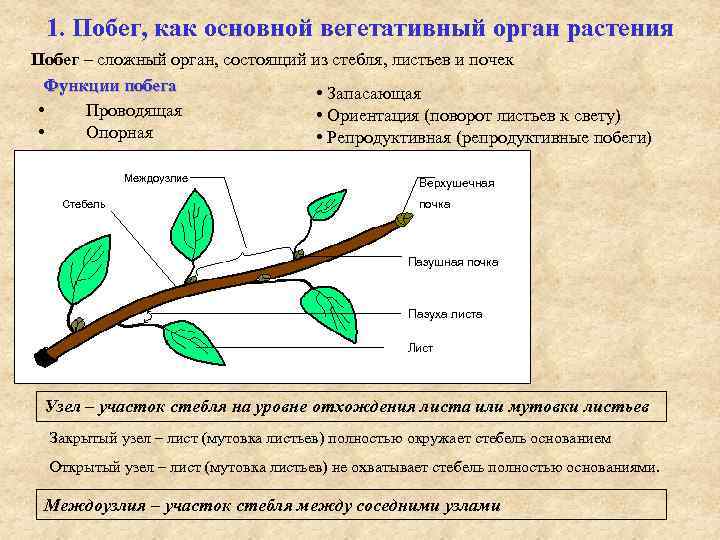 1. Побег, как основной вегетативный орган растения

Побег – сложный орган, состоящий из стебля, листьев и почек

Функции побега
• Проводящая
• Опорная

• Запасающая
• Ориентация (поворот листьев к свету)
• Репродуктивная (репродуктивные побеги)

Междоузлие
Стебель
Верхушечная почка
Пазушная почка
Пазуха листа
Лист

Узел – участок стебля на уровне отхождения листа или мутовки листьев

Закрытый узел – лист (мутовка листьев) полностью окружает стебель основанием

Открытый узел – лист (мутовка листьев) не охватывает стебель полностью основаниями.

Междоузлия – участок стебля между соседними узлами